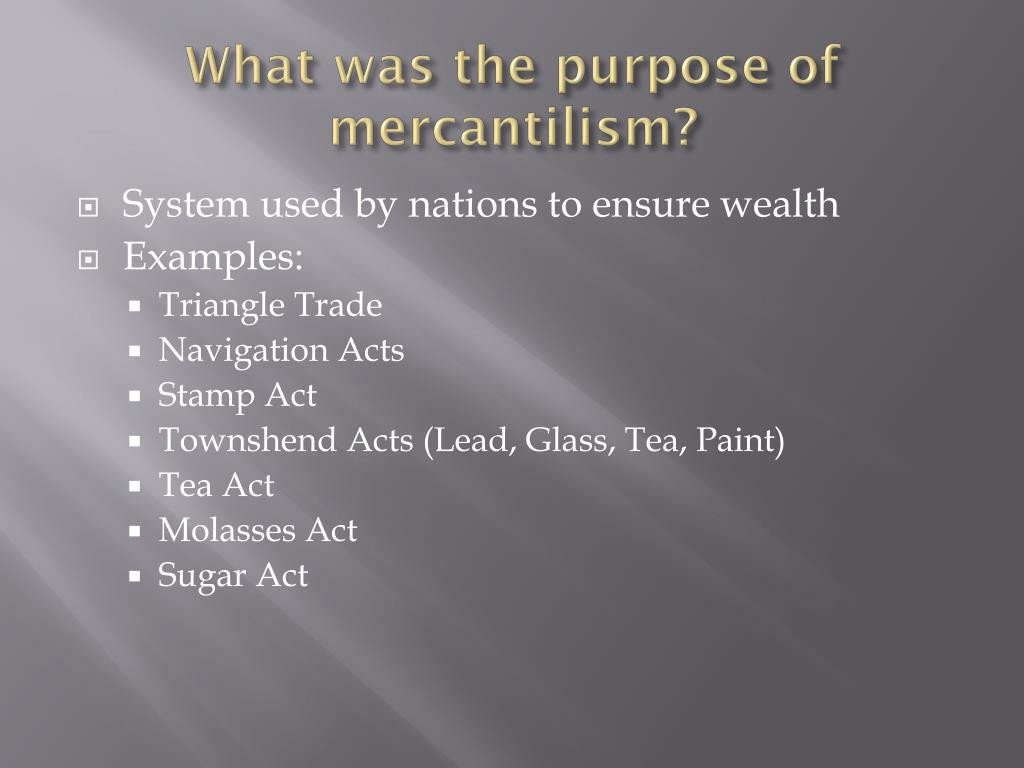 What was the purpose of mercantilism?

System used by nations to ensure wealth
Examples:
Triangle Trade
Navigation Acts
Stamp Act
Townshend Acts (Lead, Glass, Tea, Paint)
Tea Act
Molasses Act
Sugar Act